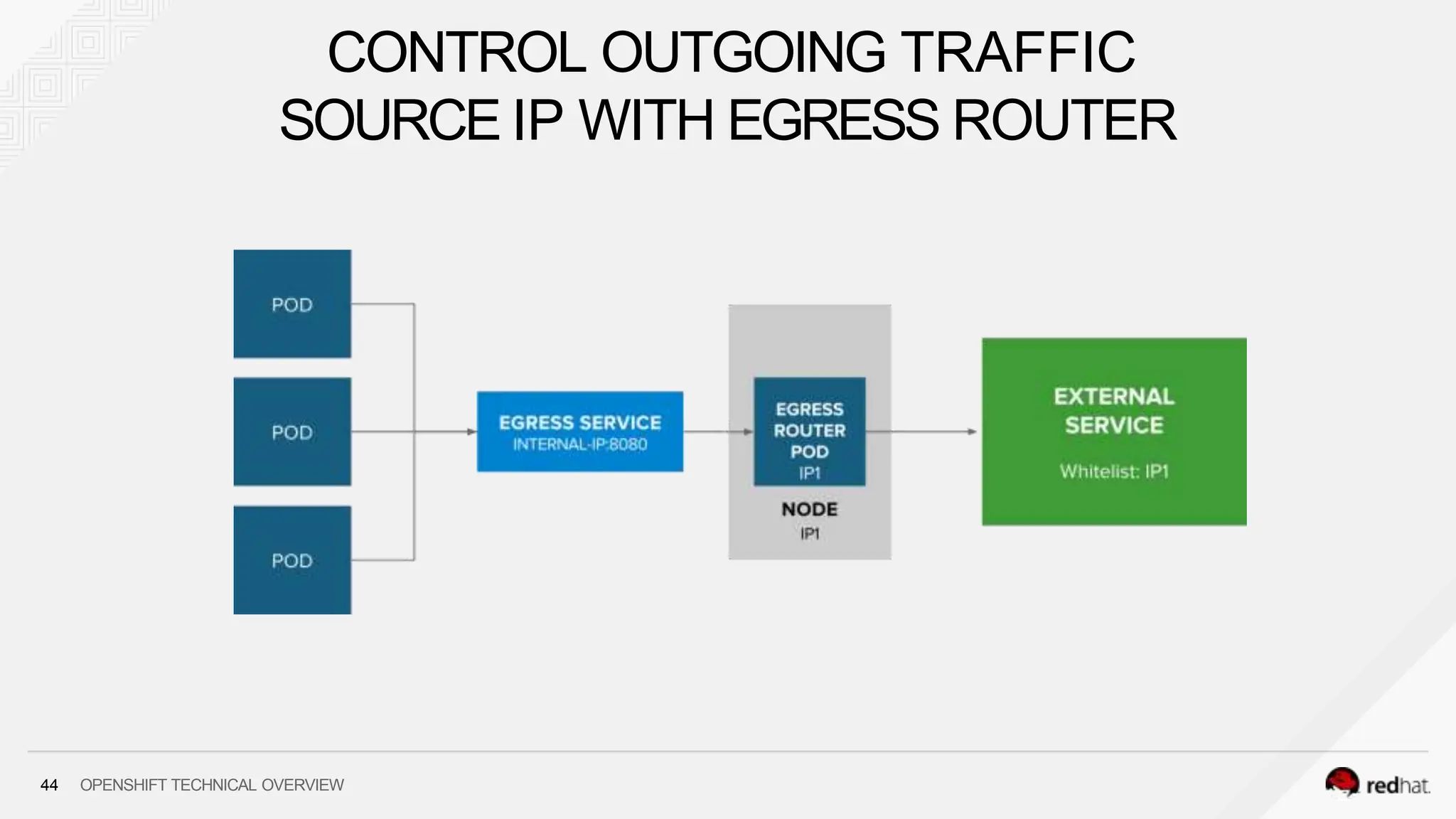 CONTROL OUTGOING TRAFFIC SOURCE IP WITH EGRESS ROUTER

POD

POD

POD

EGRESS SERVICE
INTERNAL-IP:8080

EGRESS ROUTER POD
IP1

NODE
IP1

EXTERNAL SERVICE

Whitelist: IP1

44 OPENSHIFT TECHNICAL OVERVIEW

redhat.